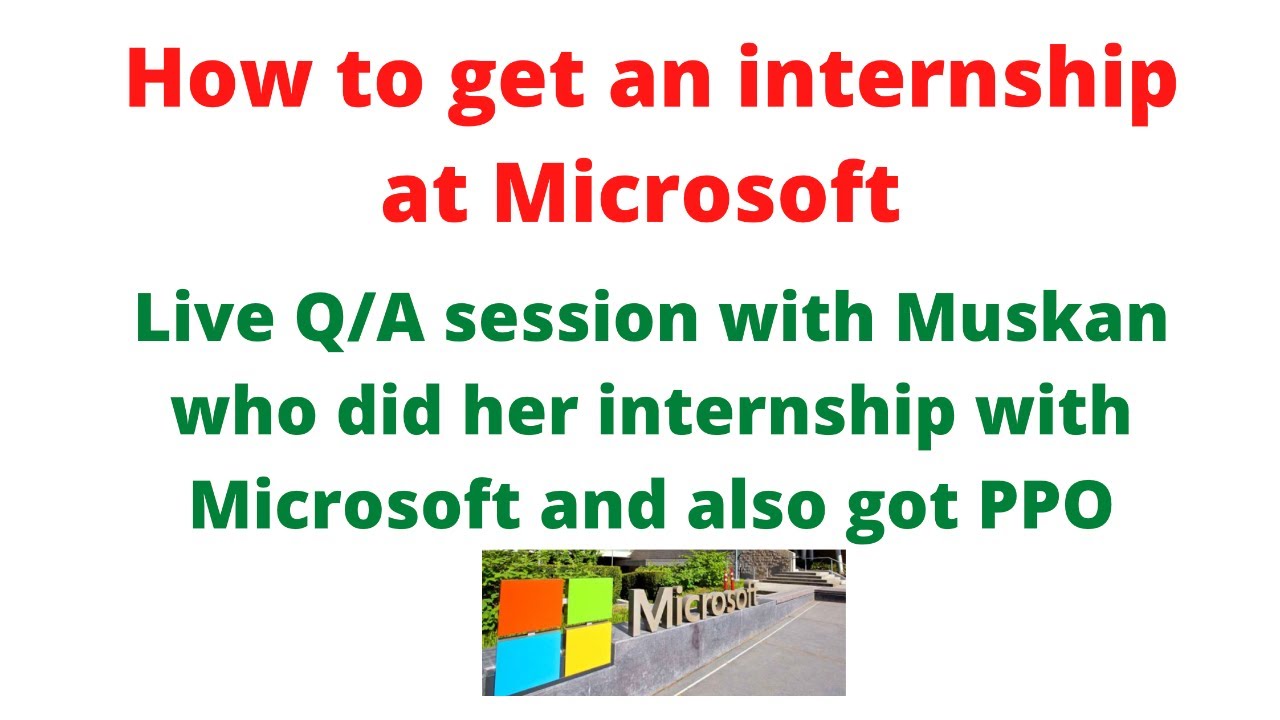 How to get an internship at Microsoft

Live Q/A session with Muskan who did her internship with Microsoft and also got PPO

Microsoft